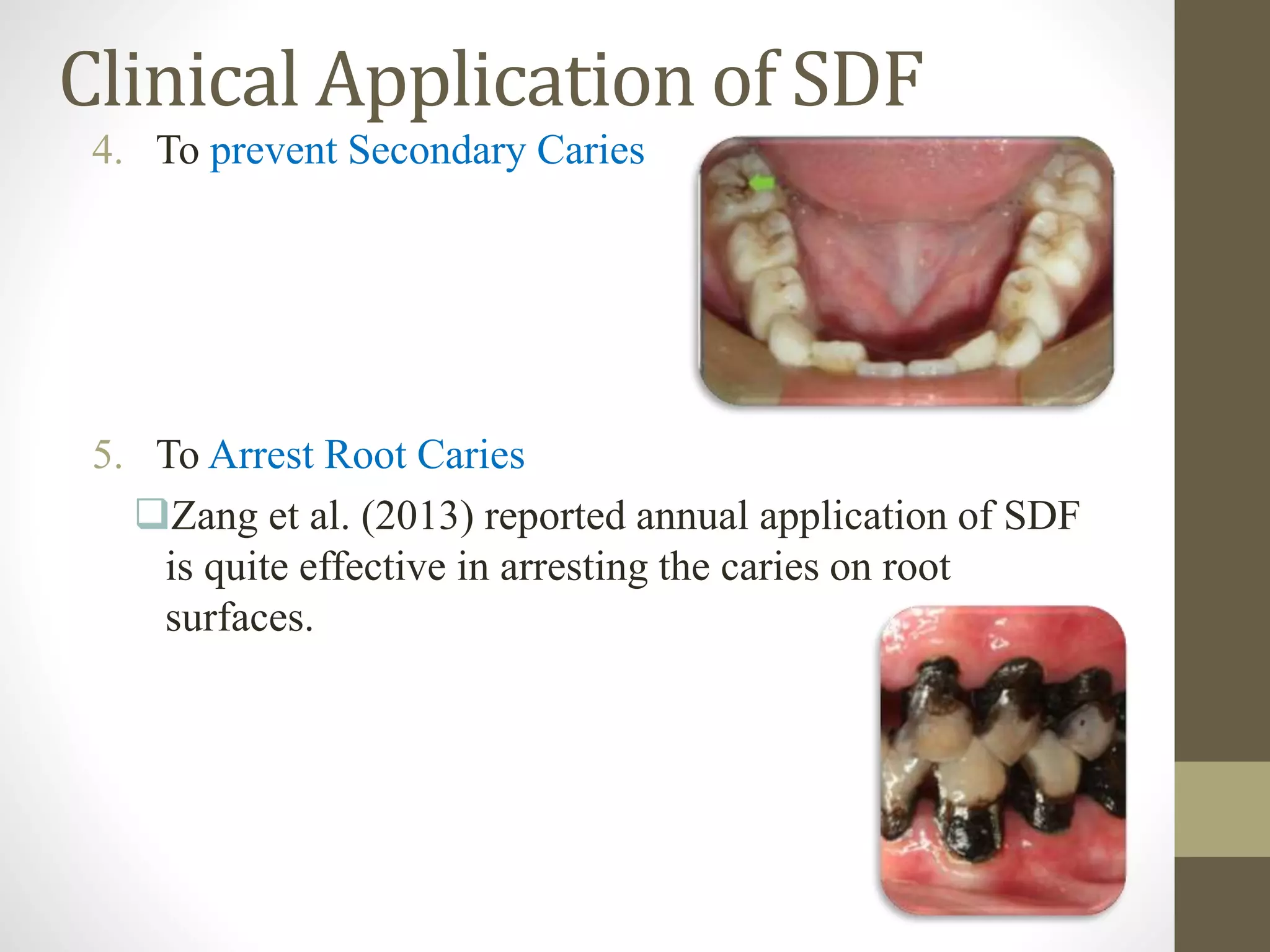 Clinical Application of SDF

4. To prevent Secondary Caries

5. To Arrest Root Caries

❑Zang et al. (2013) reported annual application of SDF is quite effective in arresting the caries on root surfaces.